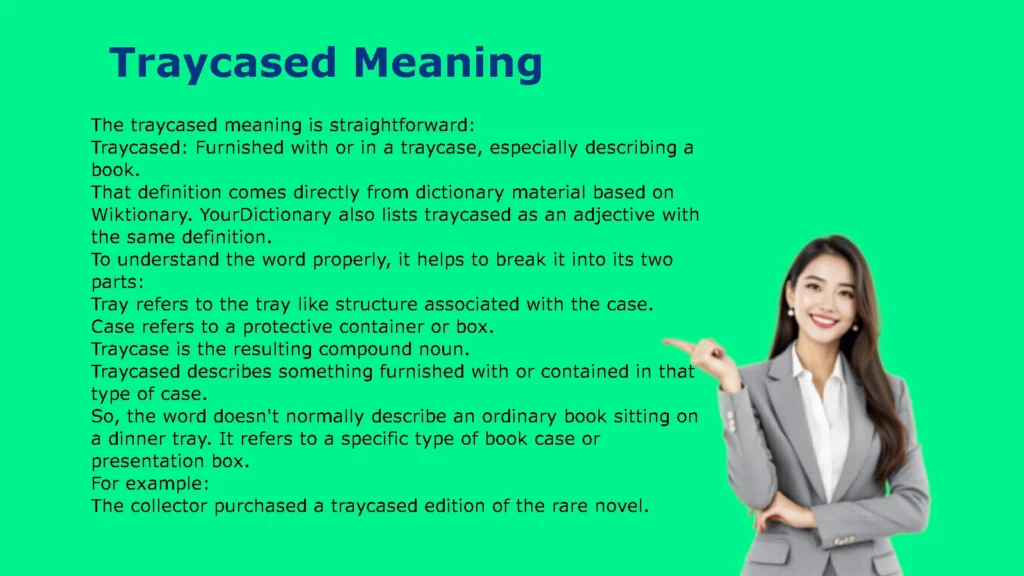 Traycased Meaning

The traycased meaning is straightforward:
Traycased: Furnished with or in a traycase, especially describing a book.
That definition comes directly from dictionary material based on Wiktionary. YourDictionary also lists traycased as an adjective with the same definition.
To understand the word properly, it helps to break it into its two parts:
Tray refers to the tray like structure associated with the case.
Case refers to a protective container or box.
Traycase is the resulting compound noun.
Traycased describes something furnished with or contained in that type of case.
So, the word doesn't normally describe an ordinary book sitting on a dinner tray. It refers to a specific type of book case or presentation box.
For example:
The collector purchased a traycased edition of the rare novel.